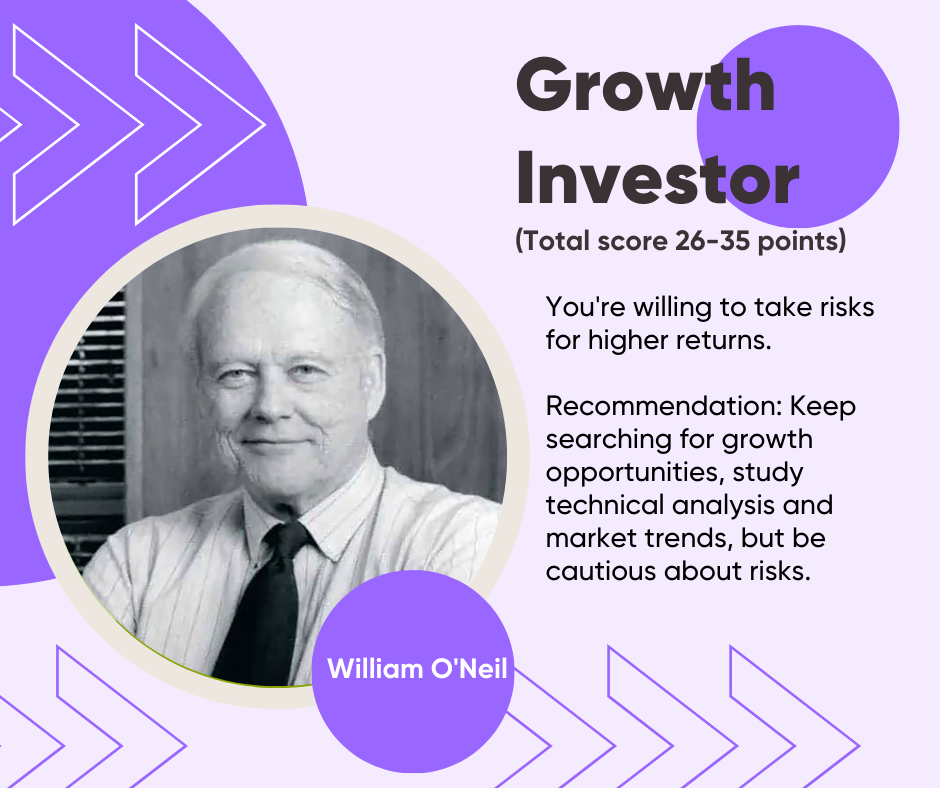 Growth Investor
(Total score 26-35 points)

You're willing to take risks for higher returns.

Recommendation: Keep searching for growth opportunities, study technical analysis and market trends, but be cautious about risks.

William O'Neil